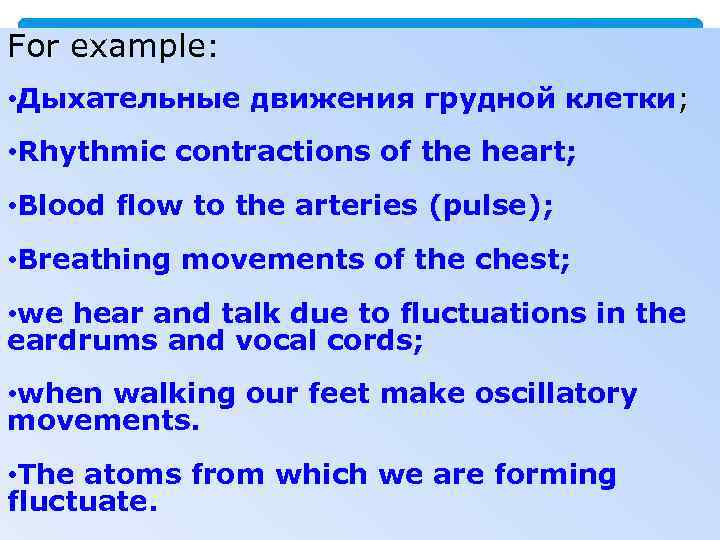 For example:

•Дыхательные движения грудной клетки;

•Rhythmic contractions of the heart;

•Blood flow to the arteries (pulse);

•Breathing movements of the chest;

•we hear and talk due to fluctuations in the eardrums and vocal cords;

•when walking our feet make oscillatory movements.

•The atoms from which we are forming fluctuate.